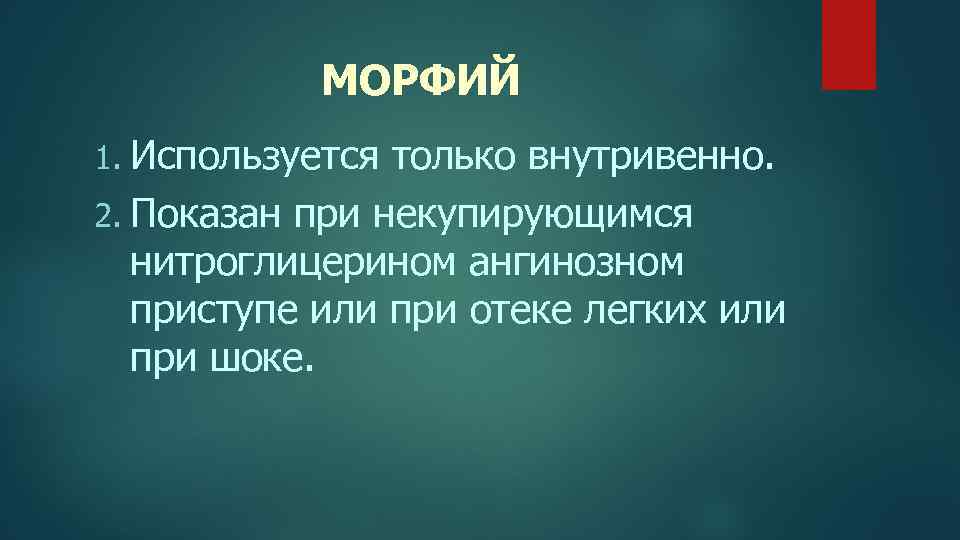 МОРФИЙ

1. Используется только внутривенно.
2. Показан при некупирующимся нитроглицерином ангинозном приступе или при отеке легких или при шоке.